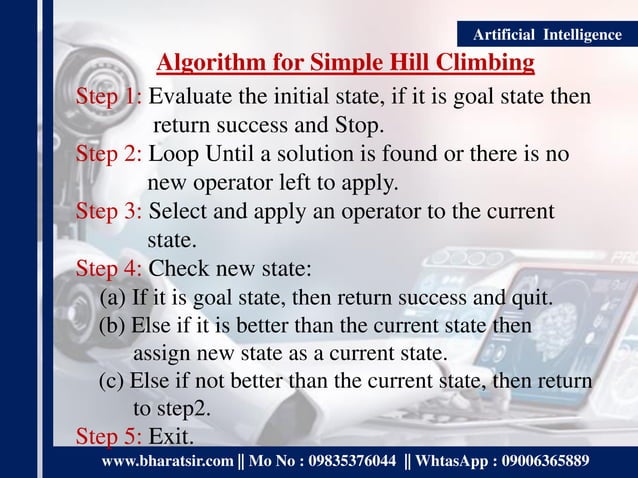 Artificial Intelligence

Algorithm for Simple Hill Climbing

Step 1: Evaluate the initial state, if it is goal state then return success and Stop.

Step 2: Loop Until a solution is found or there is no new operator left to apply.

Step 3: Select and apply an operator to the current state.

Step 4: Check new state:

(a) If it is goal state, then return success and quit.

(b) Else if it is better than the current state then assign new state as a current state.

(c) Else if not better than the current state, then return to step2.

Step 5: Exit.

www.bharatsir.com || Mo No : 09835376044 || WhtasApp : 09006365889